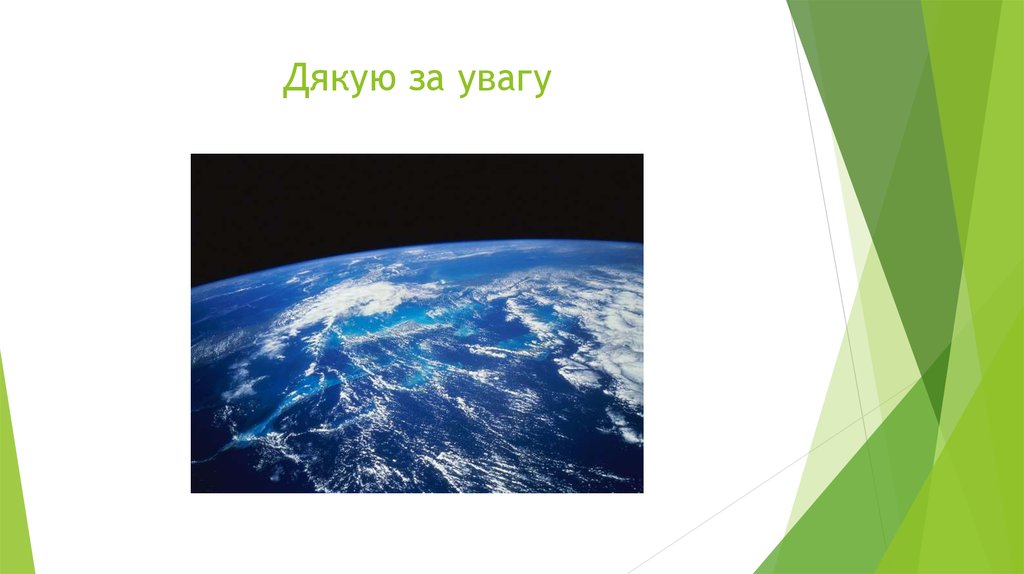 Дякую за увагу